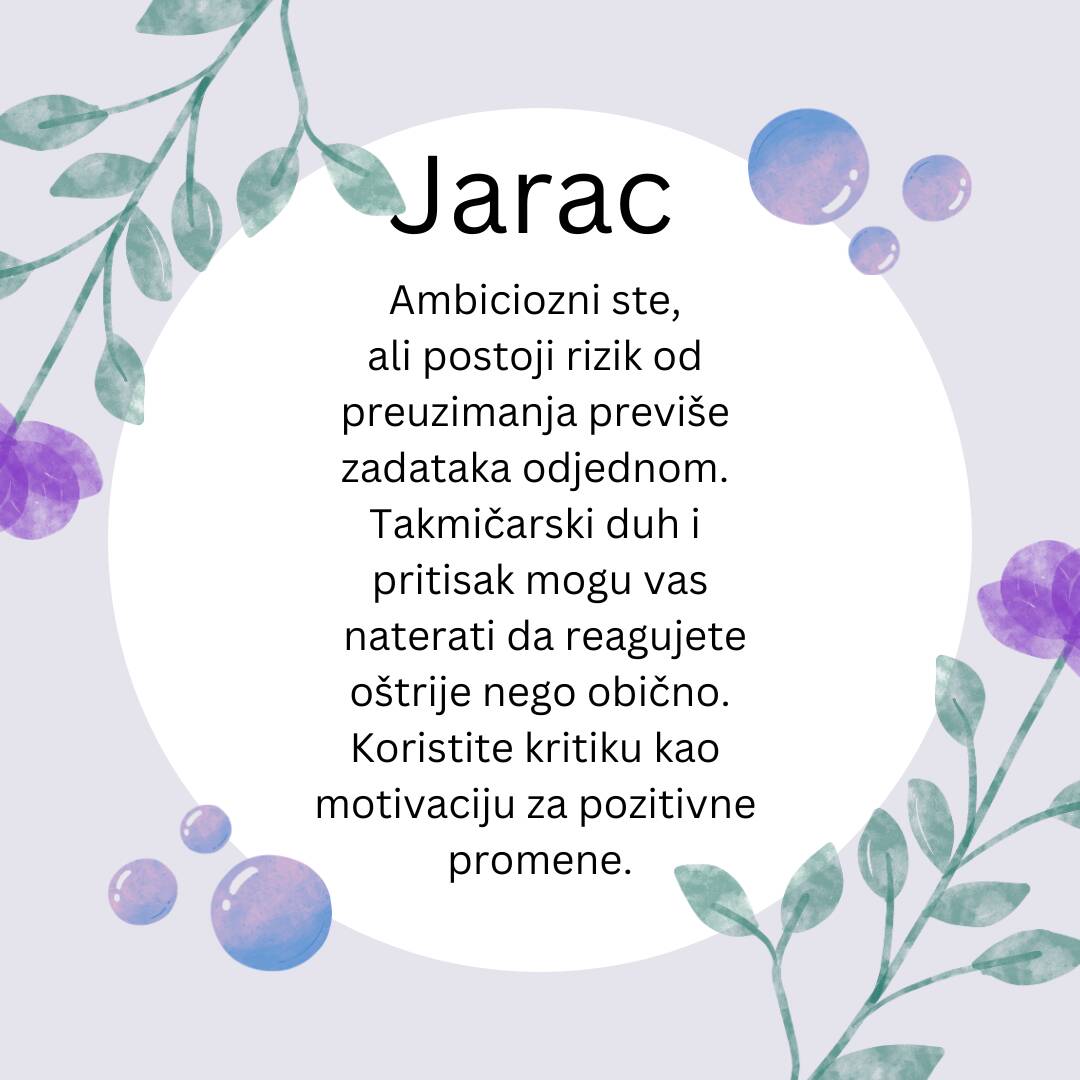 Jarac

Ambiciozni ste, ali postoji rizik od preuzimanja previše zadataka odjednom. Takmičarski duh i pritisak mogu vas naterati da reagujete oštrije nego obično. Koristite kritiku kao motivaciju za pozitivne promene.